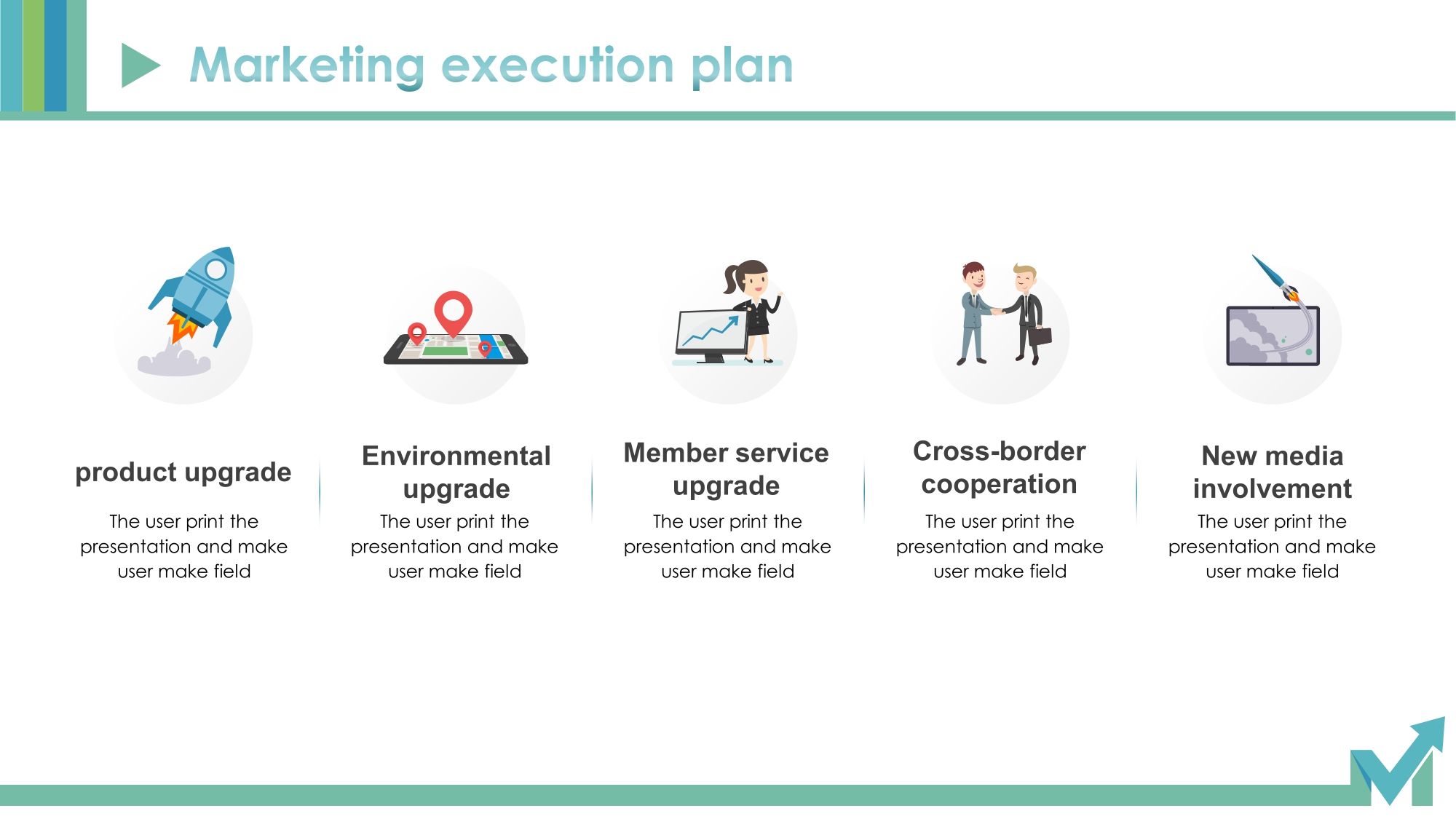 Marketing execution plan

product upgrade

The user print the presentation and make user make field

Environmental upgrade

The user print the presentation and make user make field

Member service upgrade

The user print the presentation and make user make field

Cross-border cooperation

The user print the presentation and make user make field

New media involvement

The user print the presentation and make user make field